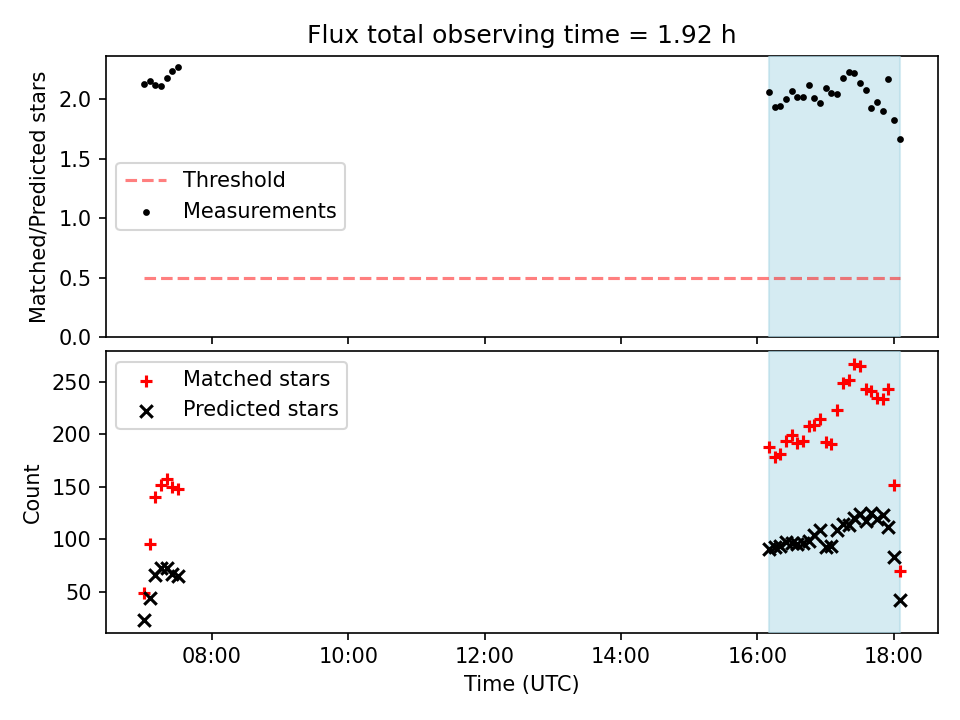 Flux total observing time = 1.92 h

Matched/Predicted stars

2.0
1.5
1.0
0.5
0.0

Threshold
Measurements

Count

250
200
150
100
50

Matched stars
Predicted stars

08:00
10:00
12:00
14:00
16:00
18:00

Time (UTC)